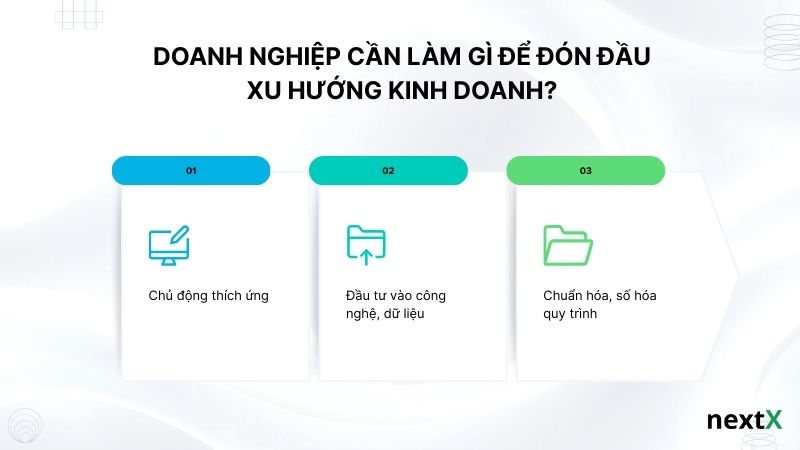 DOANH NGHIỆP CẦN LÀM GÌ ĐỂ ĐÓN ĐẦU XU HƯỚNG KINH DOANH?

01

Chủ động thích ứng

02

Đầu tư vào công nghệ, dữ liệu

03

Chuẩn hóa, số hóa quy trình

nextX